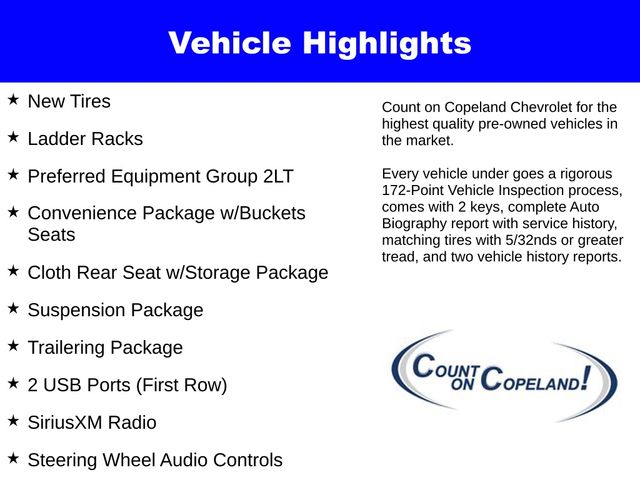 Vehicle Highlights

★ New Tires

★ Ladder Racks

★ Preferred Equipment Group 2LT

★ Convenience Package w/Buckets Seats

★ Cloth Rear Seat w/Storage Package

★ Suspension Package

★ Trailering Package

★ 2 USB Ports (First Row)

★ SiriusXM Radio

★ Steering Wheel Audio Controls

Count on Copeland Chevrolet for the highest quality pre-owned vehicles in the market.

Every vehicle under goes a rigorous 172-Point Vehicle Inspection process, comes with 2 keys, complete Auto Biography report with service history, matching tires with 5/32nds or greater tread, and two vehicle history reports.

COUNT ON COPELAND!